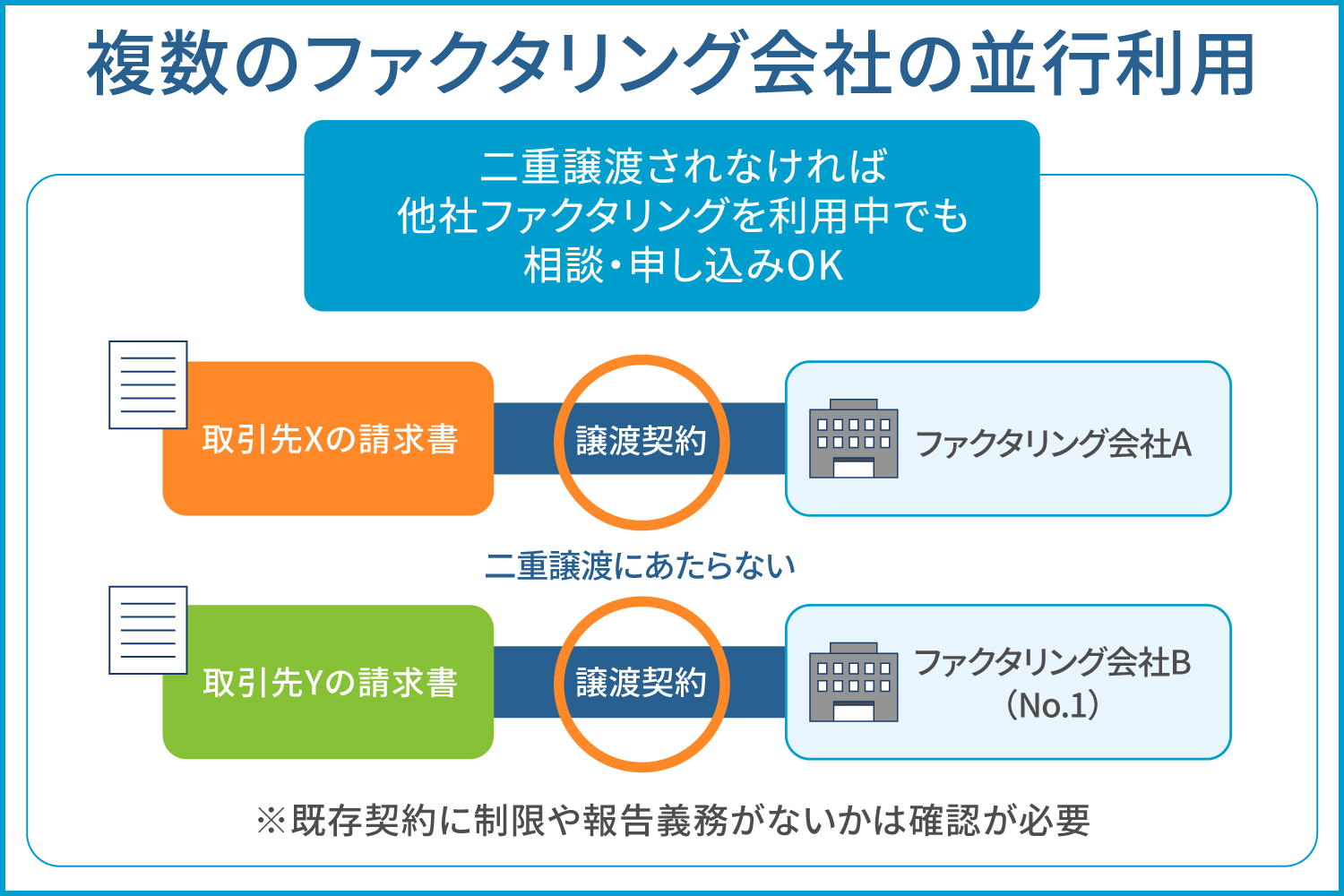 複数のファクタリング会社の並行利用

二重譲渡されなければ
他社ファクタリングを利用中でも
相談・申し込みOK

取引先Xの請求書

譲渡契約

ファクタリング会社A

二重譲渡にあたらない

取引先Yの請求書

譲渡契約

ファクタリング会社B
（No.1）

※既存契約に制限や報告義務がないかは確認が必要